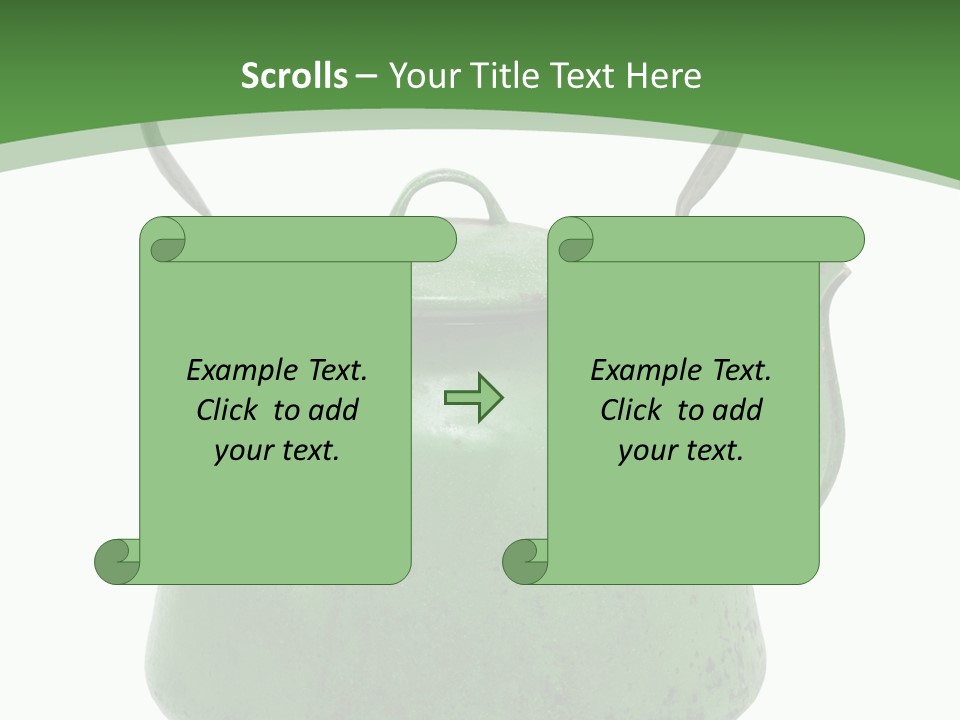 Scrolls – Your Title Text Here

Example Text. Click to add your text.

Example Text. Click to add your text.